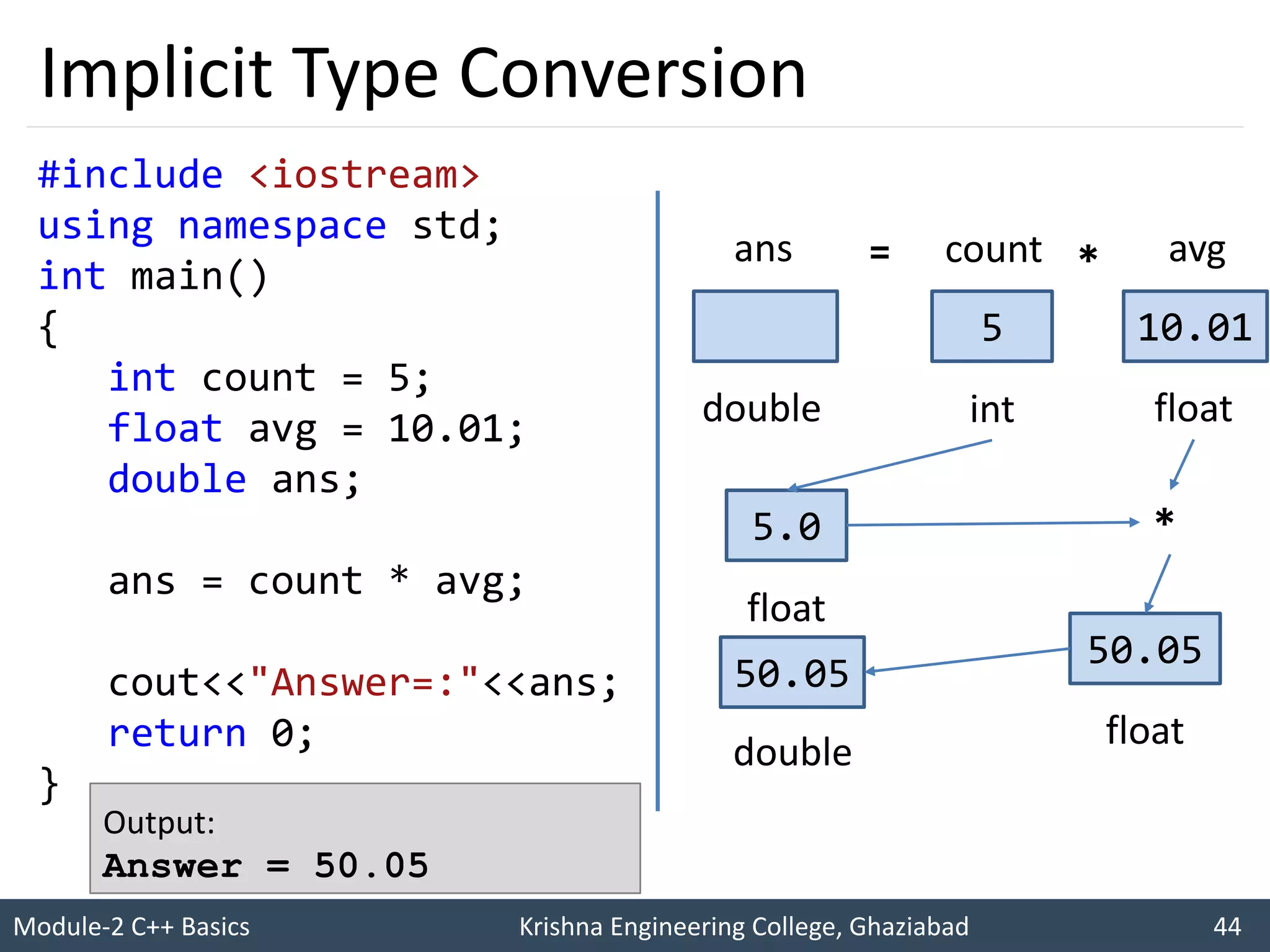 Implicit Type Conversion

#include <iostream>
using namespace std;
int main()
{
int count = 5;
float avg = 10.01;
double ans;

ans = count * avg;

cout<<"Answer=:"<<ans;
return 0;
}

Output:
Answer = 50.05

ans = count * avg

5

10.01

double int float

5.0

*

float

50.05

50.05

double

float

Module-2 C++ Basics Krishna Engineering College, Ghaziabad 44